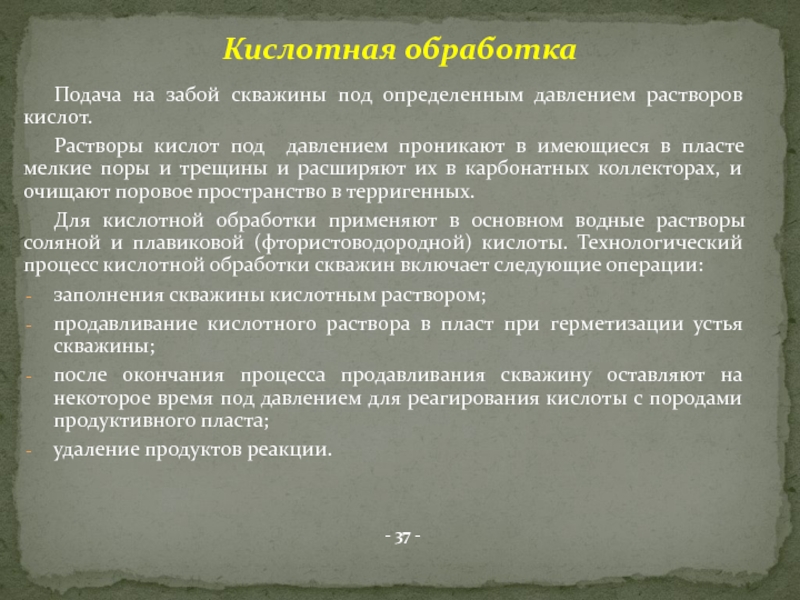 Кислотная обработка

Подача на забой скважины под определенным давлением растворов кислот.

Растворы кислот под давлением проникают в имеющиеся в пласте мелкие поры и трещины и расширяют их в карбонатных коллекторах, и очищают поровое пространство в терригенных.

Для кислотной обработки применяют в основном водные растворы соляной и плавиковой (фтористоводородной) кислоты. Технологический процесс кислотной обработки скважин включает следующие операции:

- заполнения скважины кислотным раствором;
- продавливание кислотного раствора в пласт при герметизации устья скважины;
- после окончания процесса продавливания скважину оставляют на некоторое время под давлением для реагирования кислоты с породами продуктивного пласта;
- удаление продуктов реакции.

- 37 -